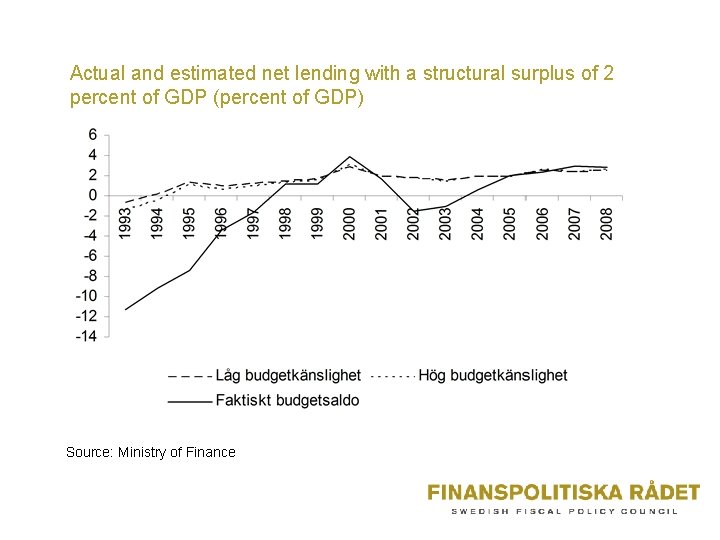 Actual and estimated net lending with a structural surplus of 2 percent of GDP (percent of GDP)

6
4
2
0
-2
-4
-6
-8
-10
-12
-14

1993
1994
1995
1996
1997
1998
1999
2000
2001
2002
2003
2004
2005
2006
2007
2008

Låg budgetkänslighet
Hög budgetkänslighet
Faktiskt budgetsaldo

Source: Ministry of Finance

FINANSPOLITISKA RÅDET
SWEDISH FISCAL POLICY COUNCIL